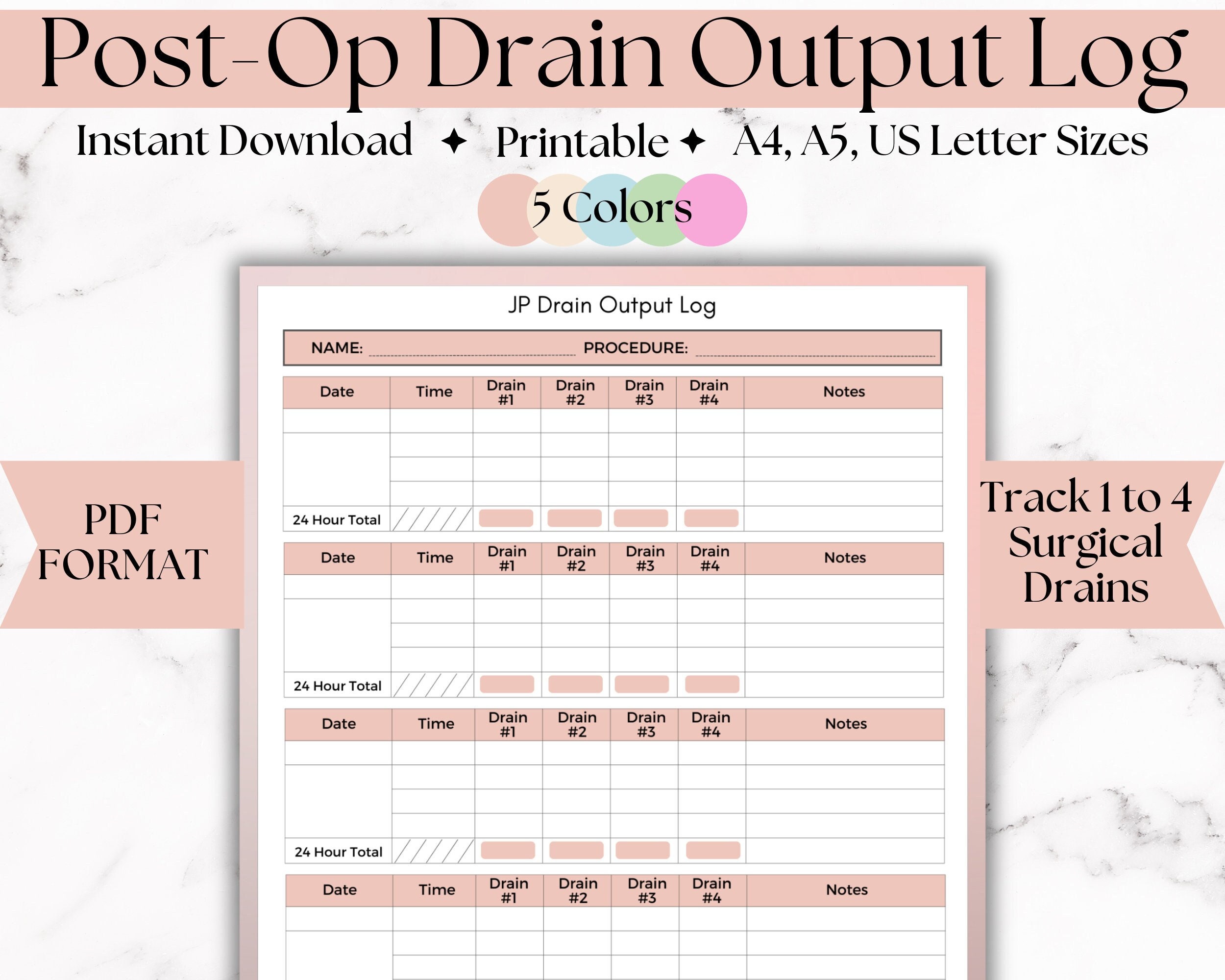 Post-Op Drain Output Log

Instant Download ✦ Printable ✦ A4, A5, US Letter Sizes

5 Colors

PDF FORMAT

Track 1 to 4 Surgical Drains

JP Drain Output Log

NAME: PROCEDURE:

| Date | Time | Drain #1 | Drain #2 | Drain #3 | Drain #4 | Notes |
|---|---|---|---|---|---|---|
| | | | | | | |
| | | | | | | |
| | | | | | | |
| | | | | | | |
| 24 Hour Total | | | | | | |

| Date | Time | Drain #1 | Drain #2 | Drain #3 | Drain #4 | Notes |
|---|---|---|---|---|---|---|
| | | | | | | |
| | | | | | | |
| | | | | | | |
| | | | | | | |
| 24 Hour Total | | | | | | |

| Date | Time | Drain #1 | Drain #2 | Drain #3 | Drain #4 | Notes |
|---|---|---|---|---|---|---|
| | | | | | | |
| | | | | | | |
| | | | | | | |
| | | | | | | |
| 24 Hour Total | | | | | | |

| Date | Time | Drain #1 | Drain #2 | Drain #3 | Drain #4 | Notes |
|---|---|---|---|---|---|---|
| | | | | | | |
| | | | | | | |
| | | | | | | |